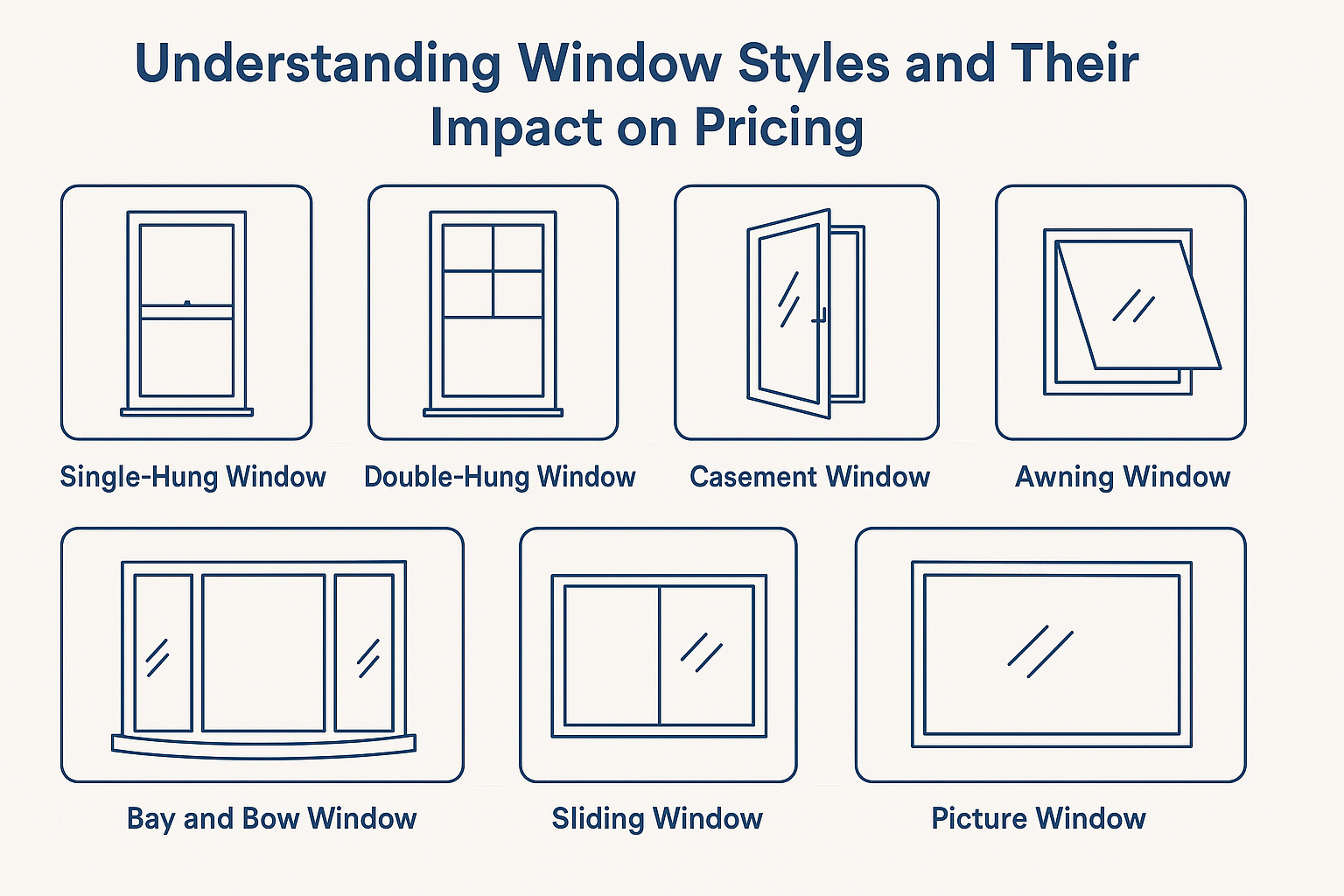 Understanding Window Styles and Their Impact on Pricing

Single-Hung Window

Double-Hung Window

Casement Window

Awning Window

Bay and Bow Window

Sliding Window

Picture Window